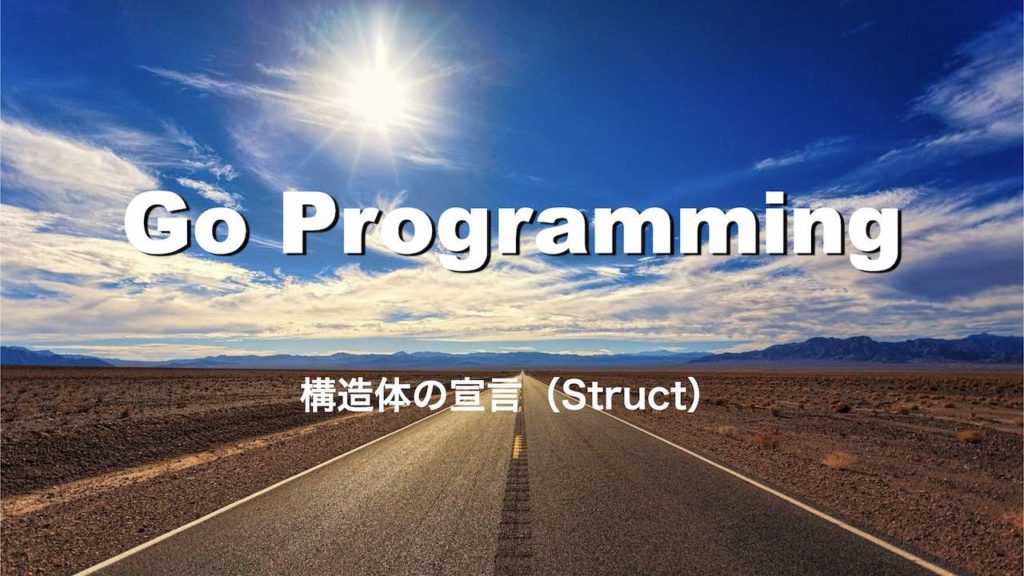 Go Programming

構造体の宣言（Struct）